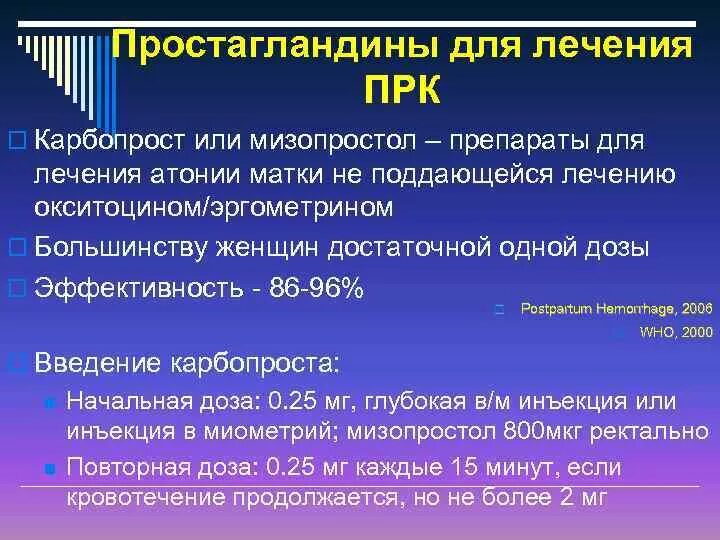 Простагландины для лечения ПРК

Карбопрост или мизопростол – препараты для лечения атонии матки не поддающейся лечению окситоцином/эргометрином

Большинству женщин достаточной одной дозы

Эффективность - 86-96%

Postpartum Hemorrhage, 2006

WHO, 2000

Введение карбопроста:

Начальная доза: 0.25 мг, глубокая в/м инъекция или инъекция в миометрий; мизопростол 800мкг ректально

Повторная доза: 0.25 мг каждые 15 минут, если кровотечение продолжается, но не более 2 мг